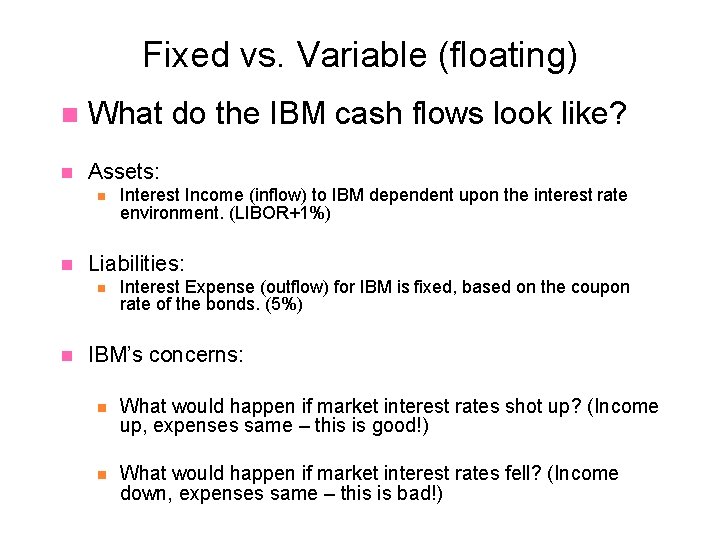 Fixed vs. Variable (floating)

What do the IBM cash flows look like?

Assets:

Interest Income (inflow) to IBM dependent upon the interest rate environment. (LIBOR+1%)

Liabilities:

Interest Expense (outflow) for IBM is fixed, based on the coupon rate of the bonds. (5%)

IBM's concerns:

What would happen if market interest rates shot up? (Income up, expenses same – this is good!)

What would happen if market interest rates fell? (Income down, expenses same – this is bad!)